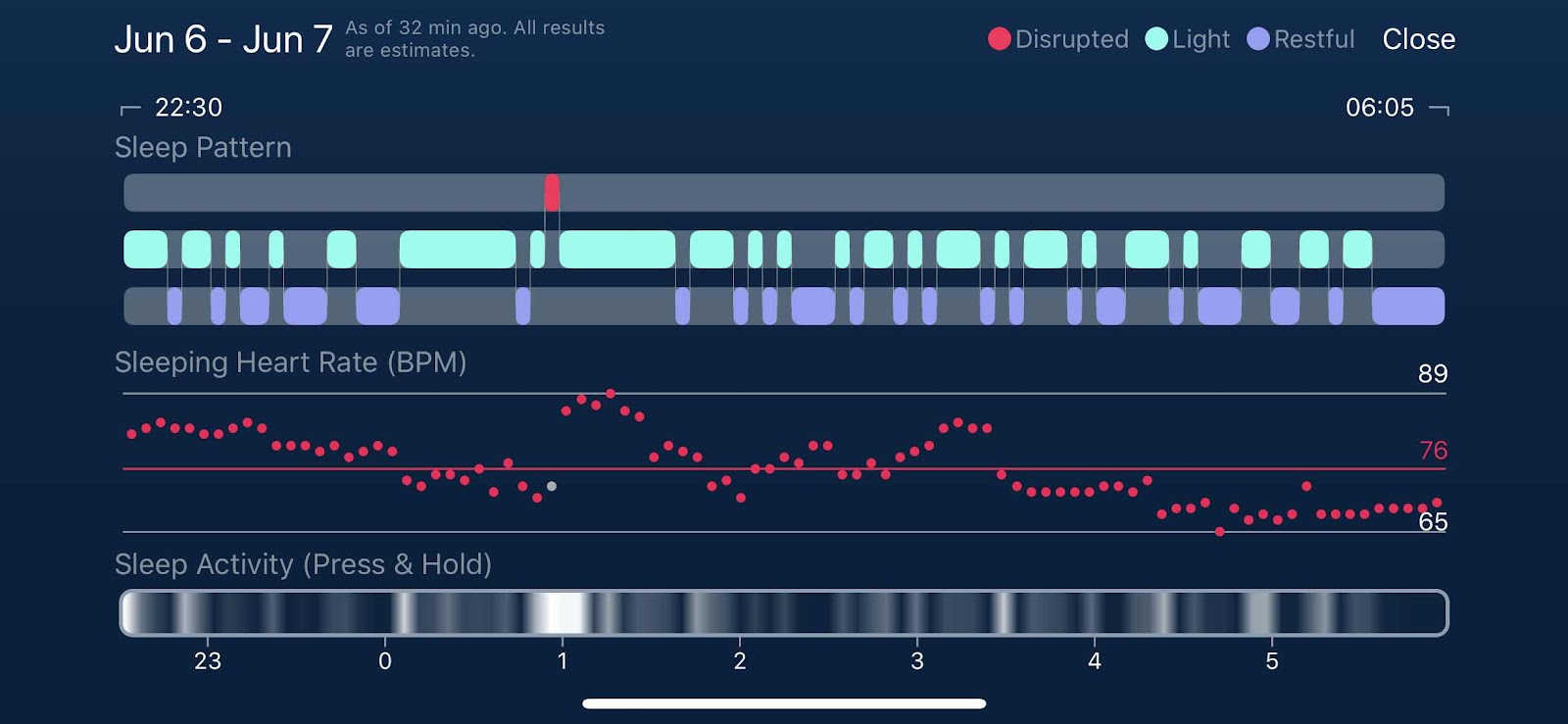 Jun 6 - Jun 7 As of 32 min ago. All results are estimates.

Disrupted Light Restful Close

22:30

06:05

Sleep Pattern

Sleeping Heart Rate (BPM)

89

76

65

Sleep Activity (Press & Hold)

23 0 1 2 3 4 5